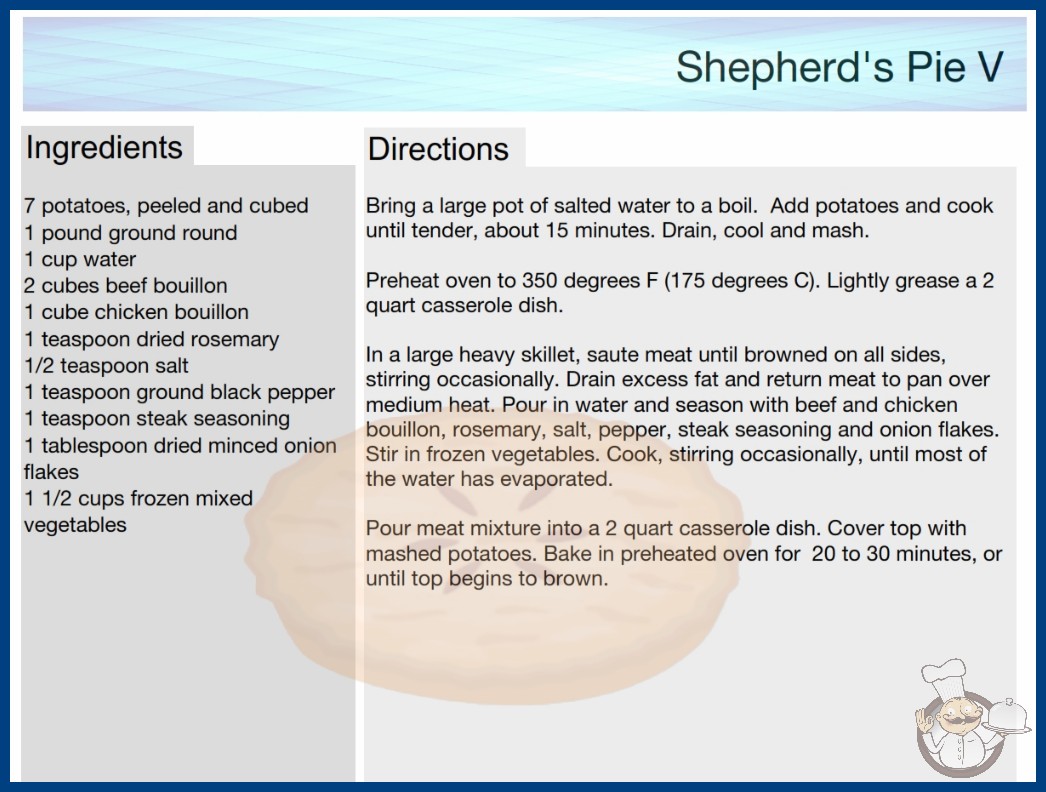 Shepherd's Pie V

Ingredients

7 potatoes, peeled and cubed
1 pound ground round
1 cup water
2 cubes beef bouillon
1 cube chicken bouillon
1 teaspoon dried rosemary
1/2 teaspoon salt
1 teaspoon ground black pepper
1 teaspoon steak seasoning
1 tablespoon dried minced onion flakes
1 1/2 cups frozen mixed vegetables

Directions

Bring a large pot of salted water to a boil. Add potatoes and cook until tender, about 15 minutes. Drain, cool and mash.

Preheat oven to 350 degrees F (175 degrees C). Lightly grease a 2 quart casserole dish.

In a large heavy skillet, saute meat until browned on all sides, stirring occasionally. Drain excess fat and return meat to pan over medium heat. Pour in water and season with beef and chicken bouillon, rosemary, salt, pepper, steak seasoning and onion flakes. Stir in frozen vegetables. Cook, stirring occasionally, until most of the water has evaporated.

Pour meat mixture into a 2 quart casserole dish. Cover top with mashed potatoes. Bake in preheated oven for 20 to 30 minutes, or until top begins to brown.